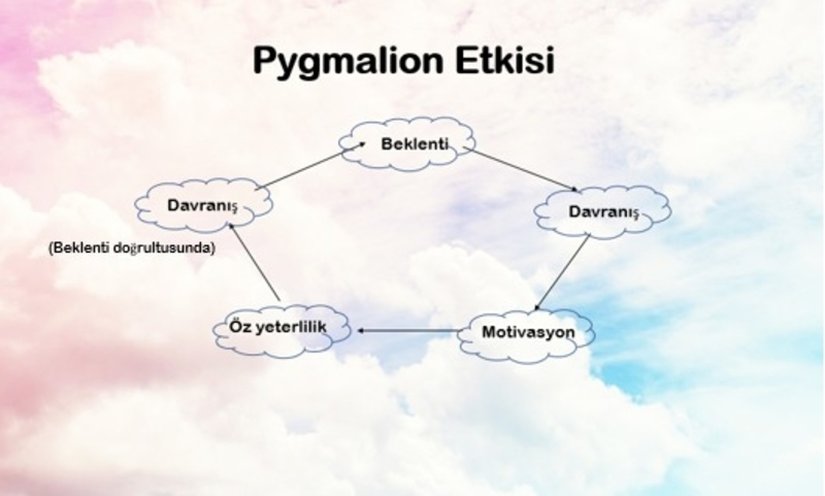 Pygmalion Etkisi

Beklenti

Davranış

Motivasyon

Öz yeterlilik

Davranış

(Beklenti doğrultusunda)